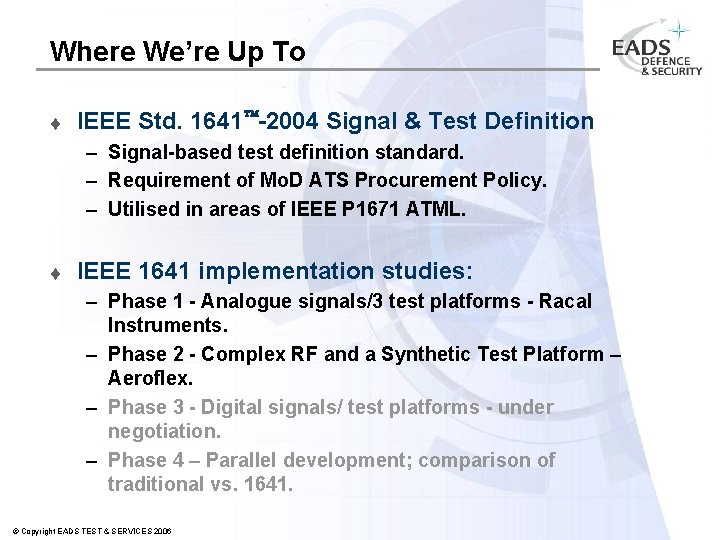 Where We're Up To

EADS DEFENCE & SECURITY

♦ IEEE Std. 1641™-2004 Signal & Test Definition
– Signal-based test definition standard.
– Requirement of MoD ATS Procurement Policy.
– Utilised in areas of IEEE P1671 ATML.

♦ IEEE 1641 implementation studies:
– Phase 1 - Analogue signals/3 test platforms - Racal Instruments.
– Phase 2 - Complex RF and a Synthetic Test Platform – Aeroflex.
– Phase 3 - Digital signals/ test platforms - under negotiation.
– Phase 4 – Parallel development; comparison of traditional vs. 1641.

© Copyright EADS TEST & SERVICES 2006